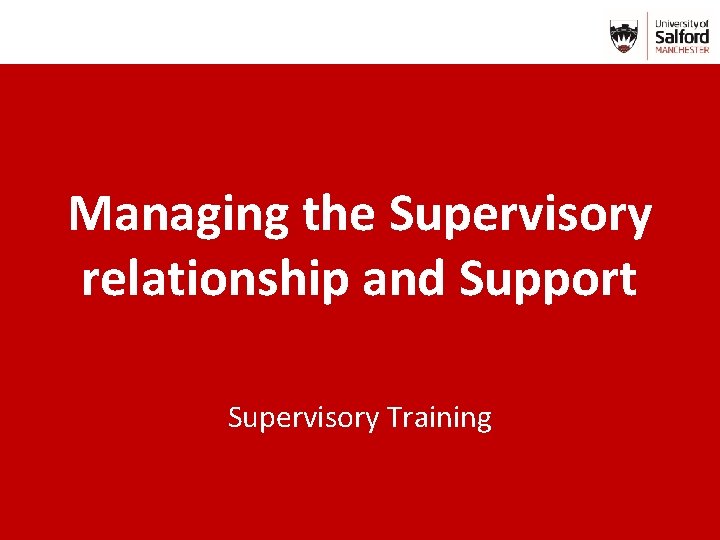 University of Salford MANCHESTER

Managing the Supervisory relationship and Support

Supervisory Training